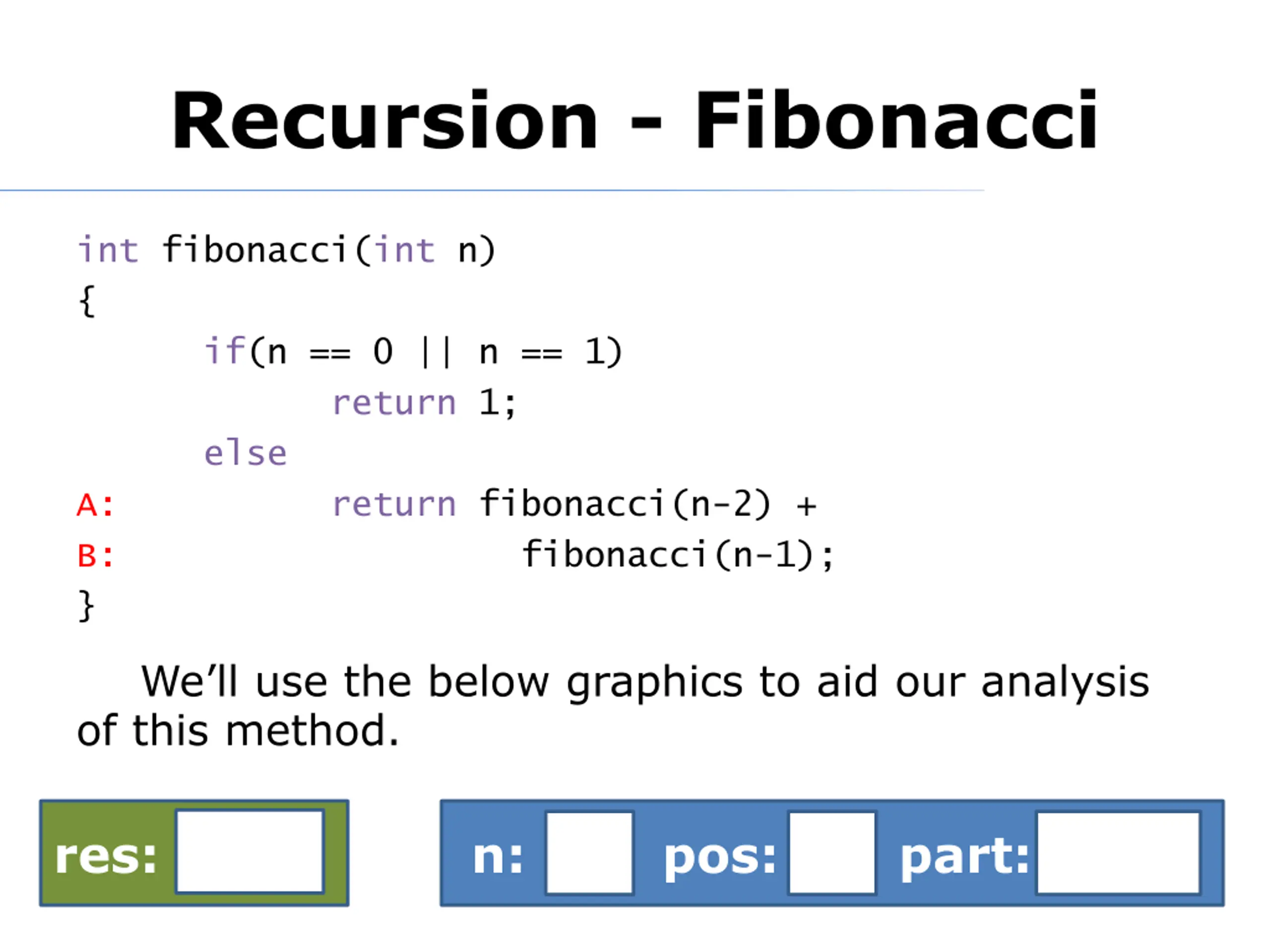 Recursion - Fibonacci

int fibonacci(int n)
{
	if(n == 0 || n == 1)
		return 1;
	else
A:		return fibonacci(n-2) +
B:			fibonacci(n-1);
}

We'll use the below graphics to aid our analysis of this method.

res:

n: pos: part: